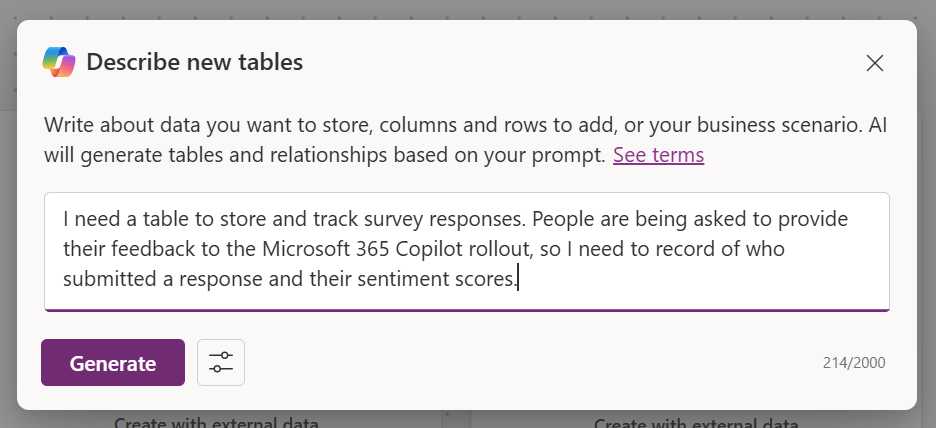 Describe new tables

Write about data you want to store, columns and rows to add, or your business scenario. AI will generate tables and relationships based on your prompt. See terms

I need a table to store and track survey responses. People are being asked to provide their feedback to the Microsoft 365 Copilot rollout, so I need to record of who submitted a response and their sentiment scores.

Generate

214/2000

Create with external data

Create with external data